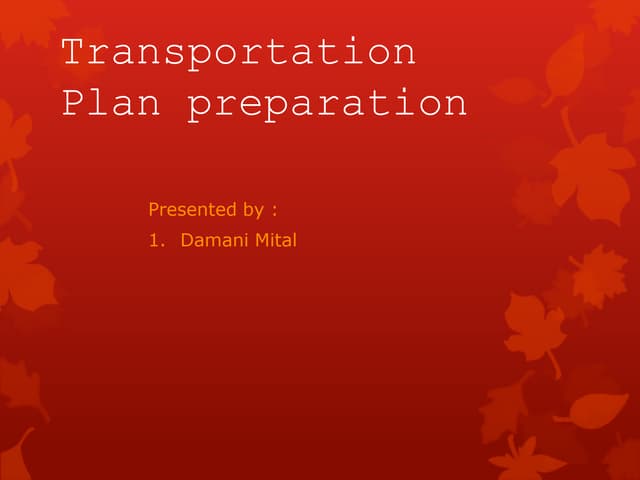 Transportation Plan preparation

Presented by :

1. Damani Mital